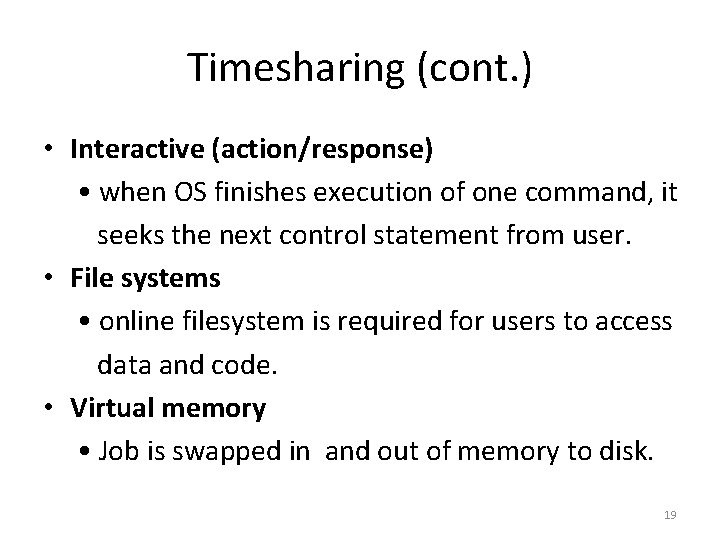 Timesharing (cont.)

• Interactive (action/response)
  • when OS finishes execution of one command, it seeks the next control statement from user.
• File systems
  • online filesystem is required for users to access data and code.
• Virtual memory
  • Job is swapped in and out of memory to disk.

19